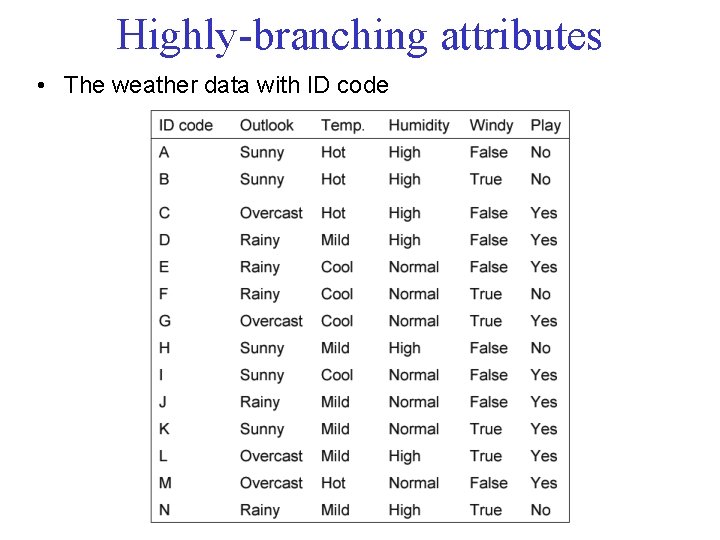 Highly-branching attributes

• The weather data with ID code

| ID code | Outlook | Temp. | Humidity | Windy | Play |
|---|---|---|---|---|---|
| A | Sunny | Hot | High | False | No |
| B | Sunny | Hot | High | True | No |
| C | Overcast | Hot | High | False | Yes |
| D | Rainy | Mild | High | False | Yes |
| E | Rainy | Cool | Normal | False | Yes |
| F | Rainy | Cool | Normal | True | No |
| G | Overcast | Cool | Normal | True | Yes |
| H | Sunny | Mild | High | False | No |
| I | Sunny | Cool | Normal | False | Yes |
| J | Rainy | Mild | Normal | False | Yes |
| K | Sunny | Mild | Normal | True | Yes |
| L | Overcast | Mild | High | True | Yes |
| M | Overcast | Hot | Normal | False | Yes |
| N | Rainy | Mild | High | True | No |